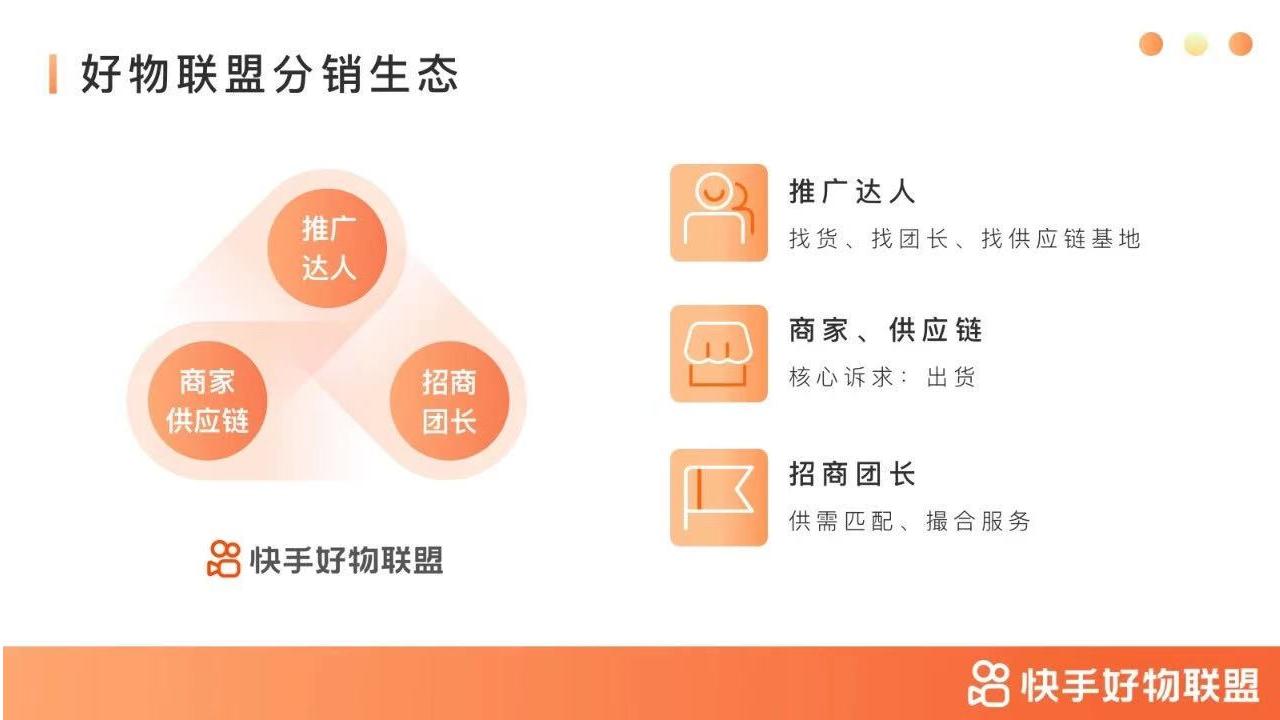 好物联盟分销生态

推广达人

商家供应链

招商团长

快手好物联盟

推广达人
找货、找团长、找供应链基地

商家、供应链
核心诉求：出货

招商团长
供需匹配、撮合服务

快手好物联盟